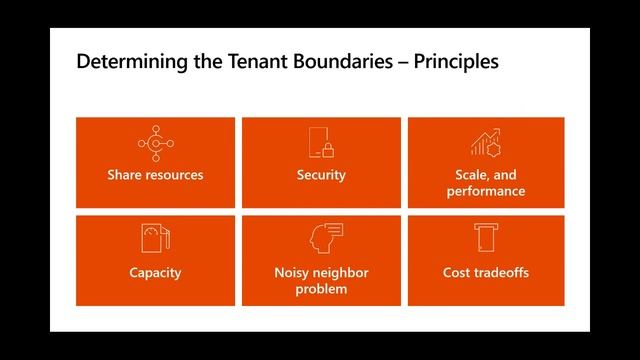 Determining the Tenant Boundaries – Principles

Share resources

Security

Scale, and performance

Capacity

Noisy neighbor problem

Cost tradeoffs